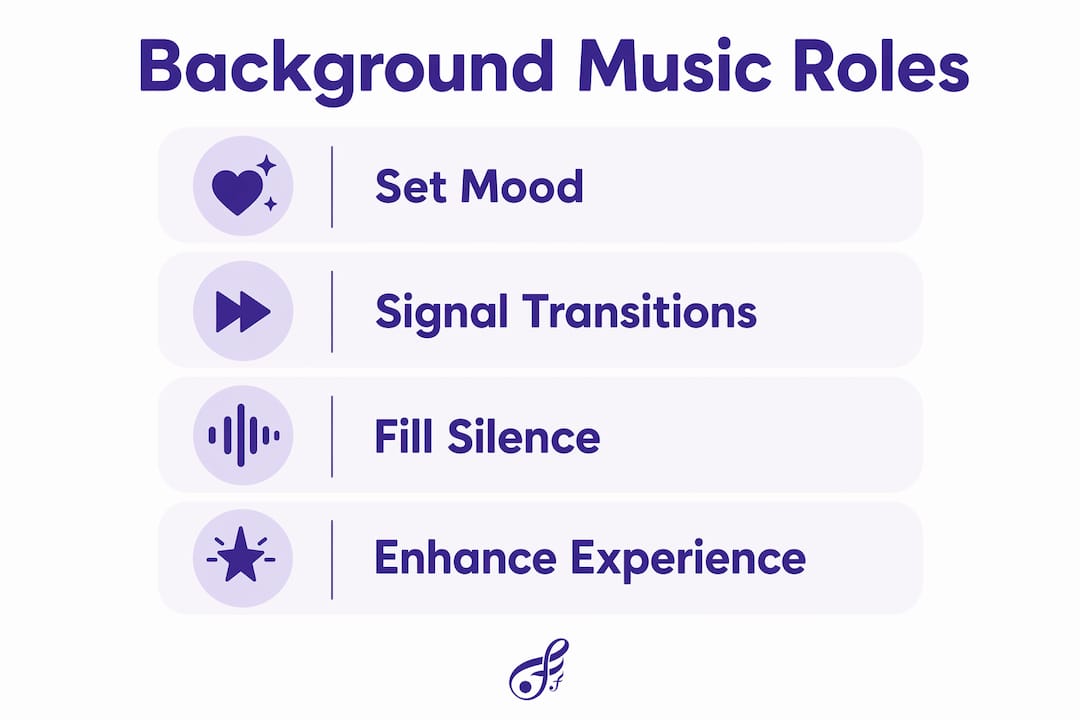 Background Music Roles

Set Mood

Signal Transitions

Fill Silence

Enhance Experience